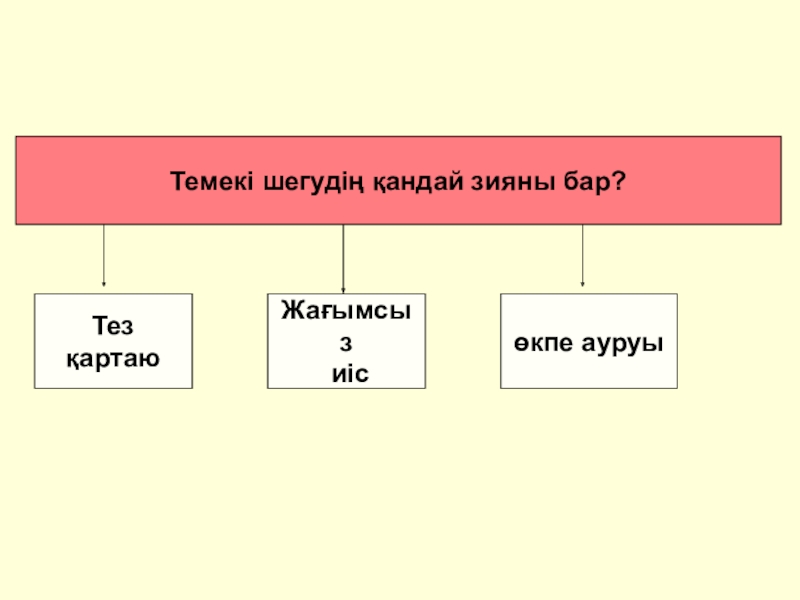 Темекі шегудің қандай зияны бар?

Тез қартаю

Жағымсыз иіс

өкпе ауруы